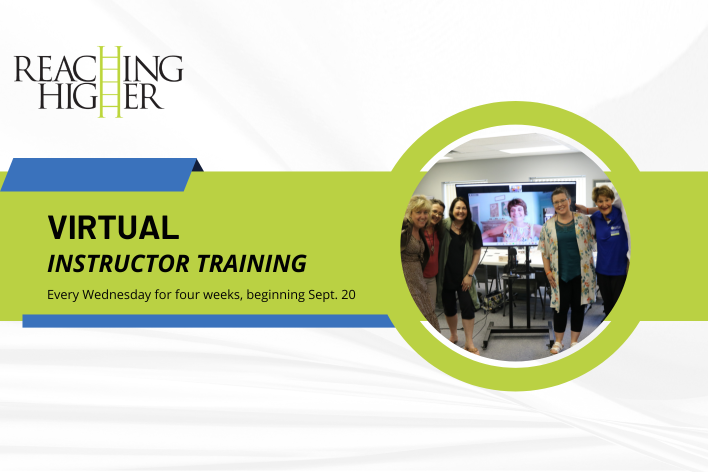 REACHING HIGHER

VIRTUAL
INSTRUCTOR TRAINING

Every Wednesday for four weeks, beginning Sept. 20